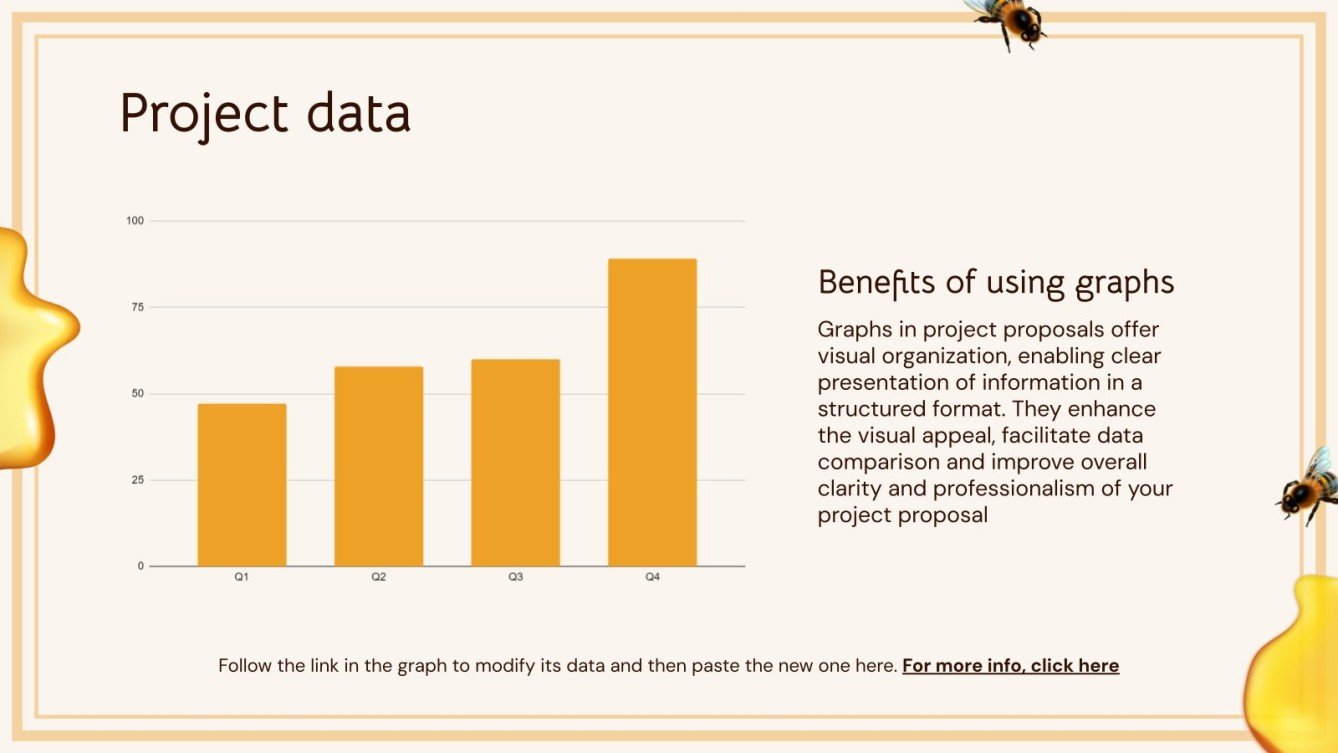 Project data

100
75
50
25
0
Q1
Q2
Q3
Q4

Benefits of using graphs

Graphs in project proposals offer visual organization, enabling clear presentation of information in a structured format. They enhance the visual appeal, facilitate data comparison and improve overall clarity and professionalism of your project proposal

Follow the link in the graph to modify its data and then paste the new one here. For more info, click here